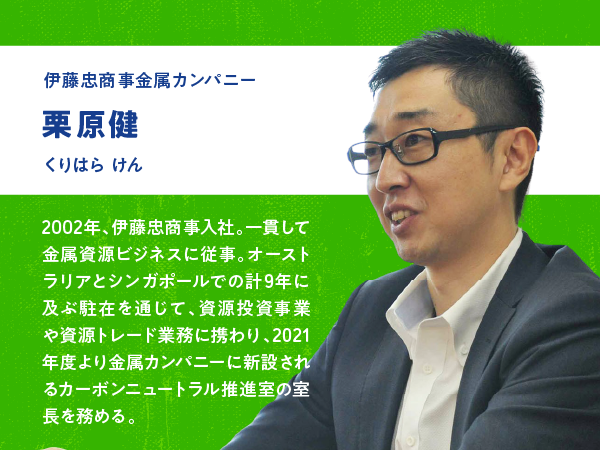 伊藤忠商事金属カンパニー

栗原健

くりはら けん

2002年、伊藤忠商事入社。一貫して金属資源ビジネスに従事。オーストラリアとシンガポールでの計9年に及ぶ駐在を通じて、資源投資事業や資源トレード業務に携わり、2021年度より金属カンパニーに新設されるカーボンニュートラル推進室の室長を務める。